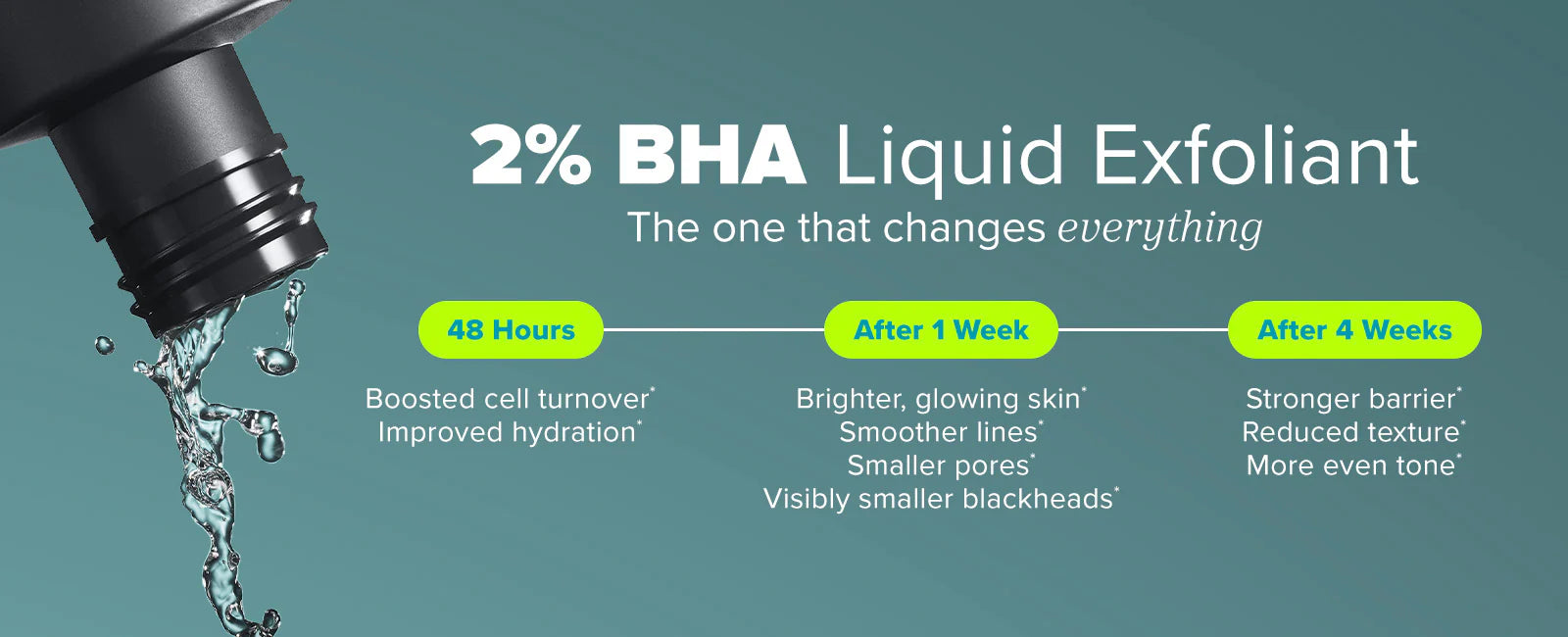 2% BHA Liquid Exfoliant
The one that changes everything

48 Hours

Boosted cell turnover*
Improved hydration*

After 1 Week

Brighter, glowing skin*
Smoother lines*
Smaller pores*
Visibly smaller blackheads*

After 4 Weeks

Stronger barrier*
Reduced texture*
More even tone*